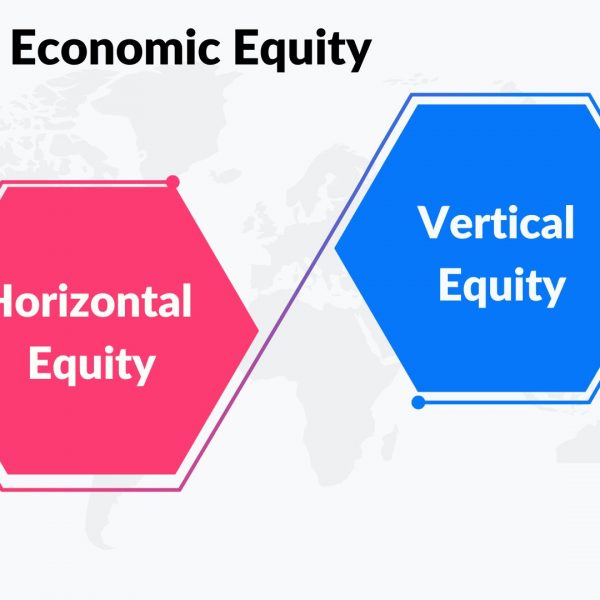 Economic Equity

Horizontal Equity

Vertical Equity